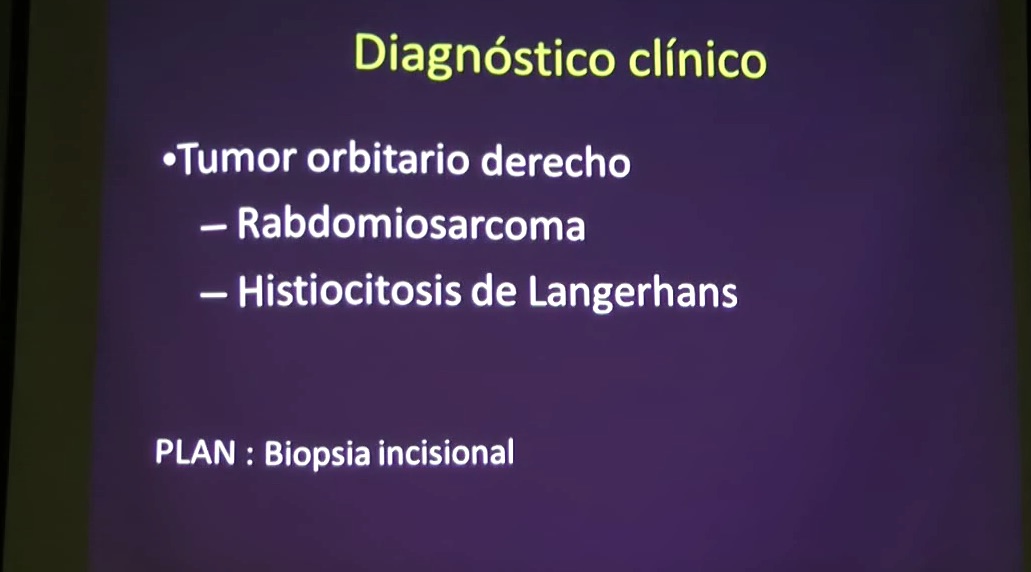 Diagnóstico clínico

•Tumor orbitario derecho
– Rabdomiosarcoma
– Histiocitosis de Langerhans

PLAN : Biopsia incisional